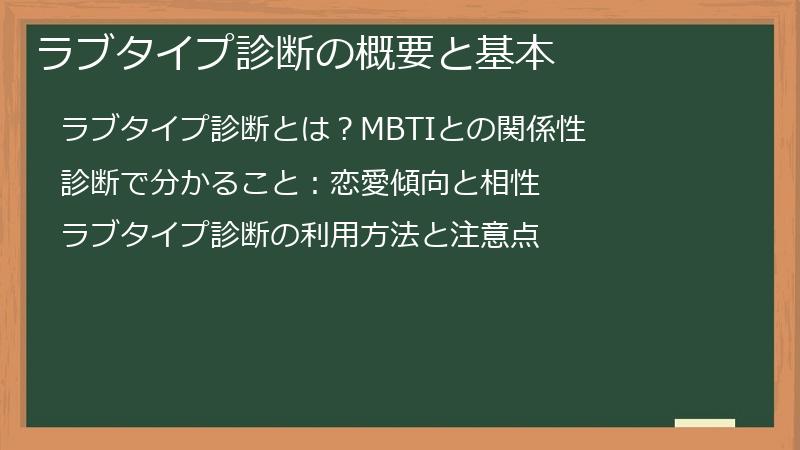 ラブタイプ診断の概要と基本

ラブタイプ診断とは？MBTIとの関係性

診断で分かること：恋愛傾向と相性

ラブタイプ診断の利用方法と注意点